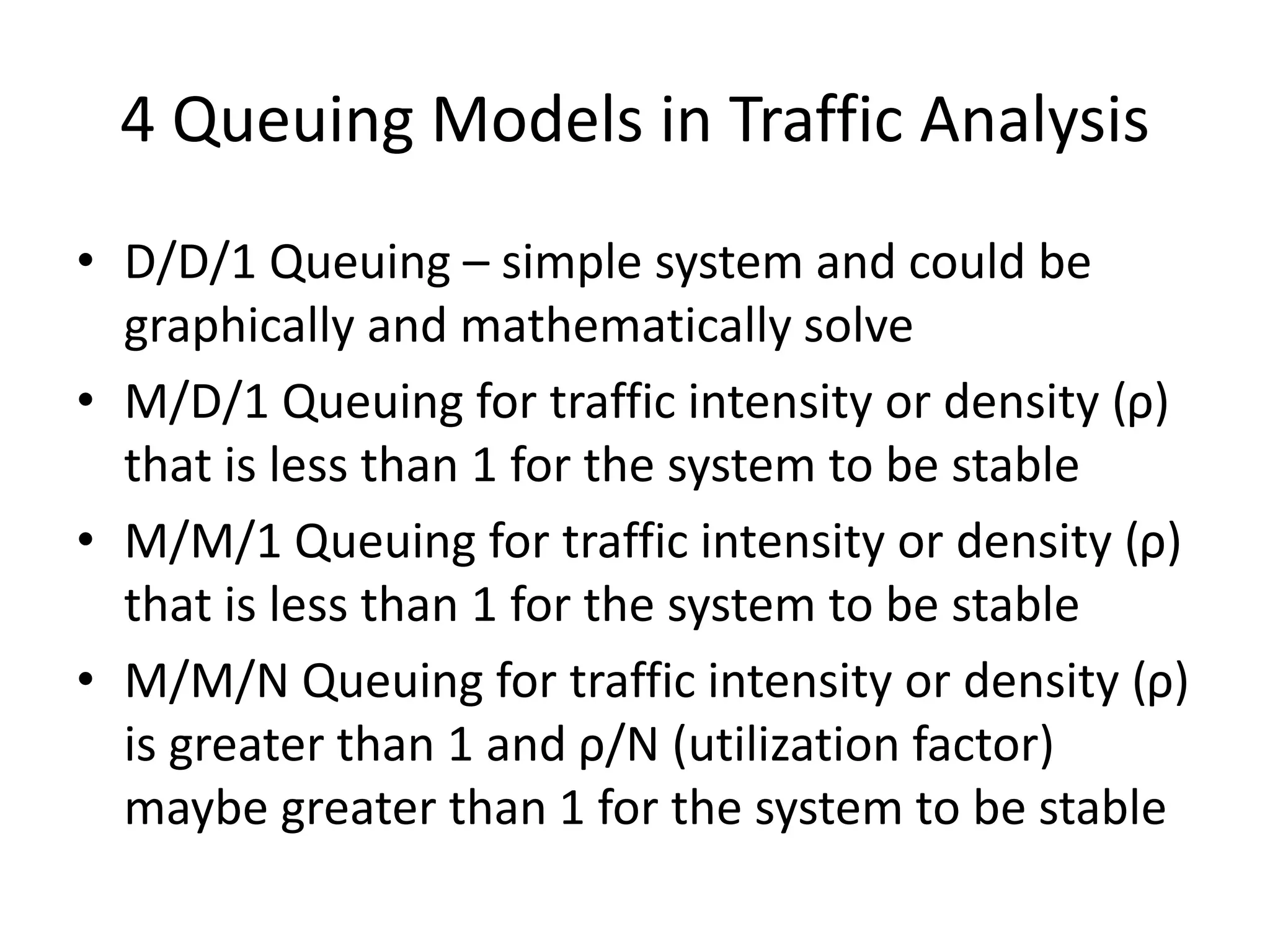 4 Queuing Models in Traffic Analysis

• D/D/1 Queuing – simple system and could be graphically and mathematically solve

• M/D/1 Queuing for traffic intensity or density (ρ) that is less than 1 for the system to be stable

• M/M/1 Queuing for traffic intensity or density (ρ) that is less than 1 for the system to be stable

• M/M/N Queuing for traffic intensity or density (ρ) is greater than 1 and ρ/N (utilization factor) maybe greater than 1 for the system to be stable